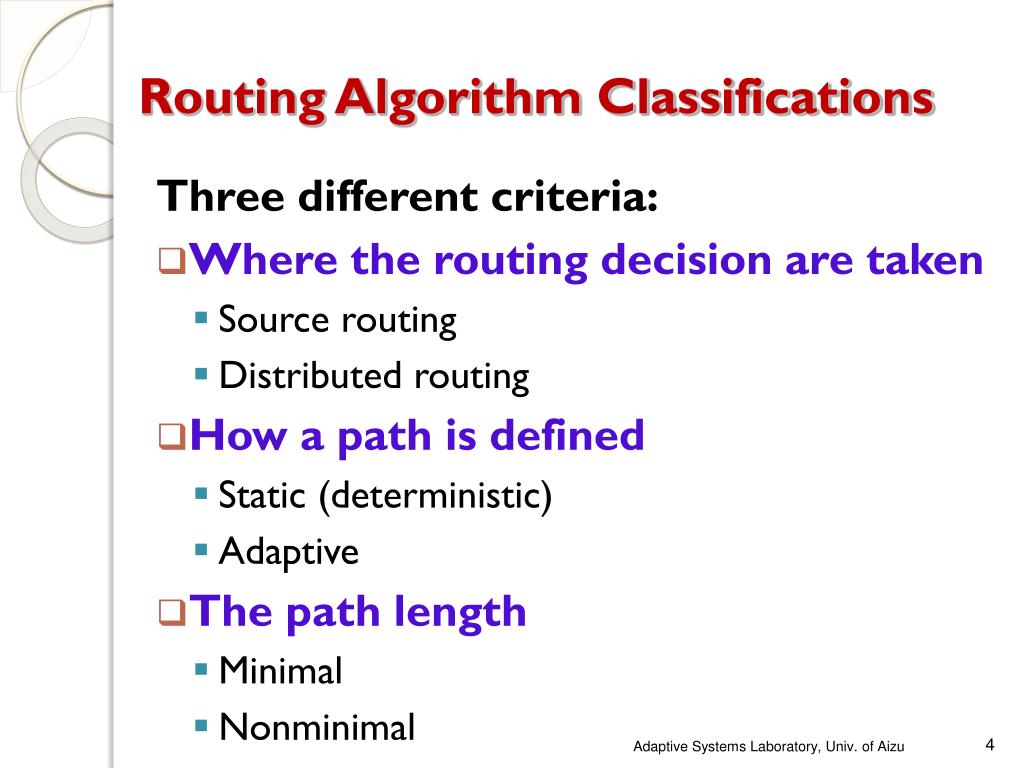 Routing Algorithm Classifications

Three different criteria:

Where the routing decision are taken

Source routing

Distributed routing

How a path is defined

Static (deterministic)

Adaptive

The path length

Minimal

Nonminimal

Adaptive Systems Laboratory, Univ. of Aizu

4